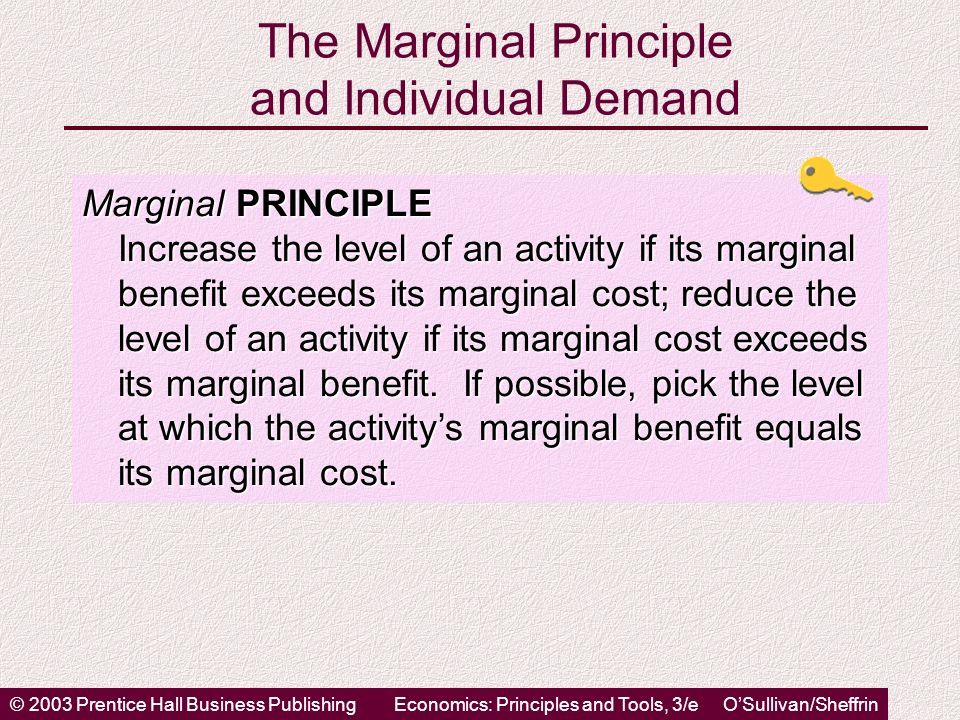 The Marginal Principle and Individual Demand

Marginal PRINCIPLE
Increase the level of an activity if its marginal benefit exceeds its marginal cost; reduce the level of an activity if its marginal cost exceeds its marginal benefit. If possible, pick the level at which the activity's marginal benefit equals its marginal cost.

© 2003 Prentice Hall Business Publishing Economics: Principles and Tools, 3/e O'Sullivan/Sheffrin